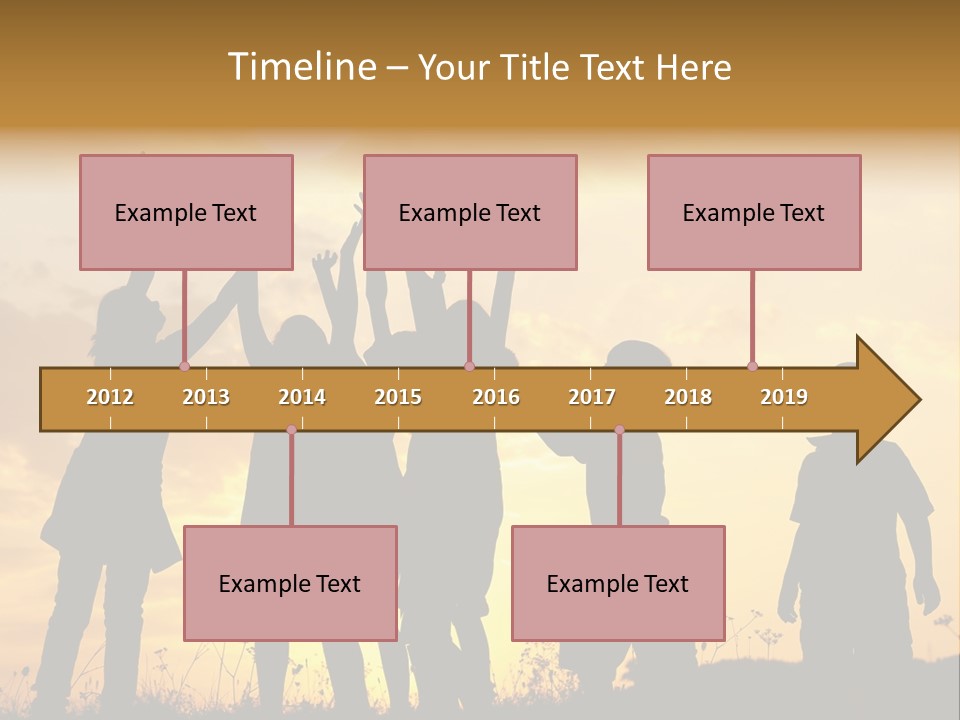 Timeline – Your Title Text Here

Example Text

Example Text

Example Text

2012 2013 2014 2015 2016 2017 2018 2019

Example Text

Example Text